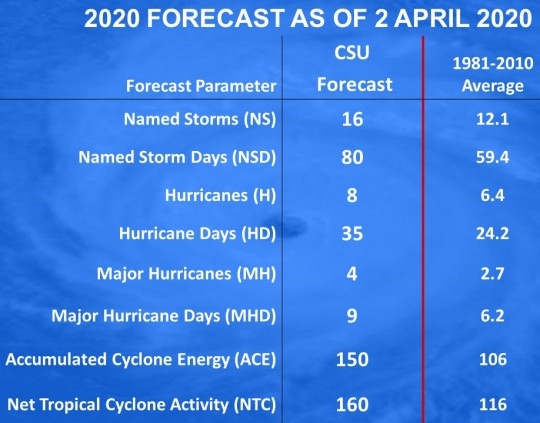 2020 FORECAST AS OF 2 APRIL 2020

| Forecast Parameter | CSU Forecast | 1981-2010 Average |
|---|---|---|
| Named Storms (NS) | 16 | 12.1 |
| Named Storm Days (NSD) | 80 | 59.4 |
| Hurricanes (H) | 8 | 6.4 |
| Hurricane Days (HD) | 35 | 24.2 |
| Major Hurricanes (MH) | 4 | 2.7 |
| Major Hurricane Days (MHD) | 9 | 6.2 |
| Accumulated Cyclone Energy (ACE) | 150 | 106 |
| Net Tropical Cyclone Activity (NTC) | 160 | 116 |